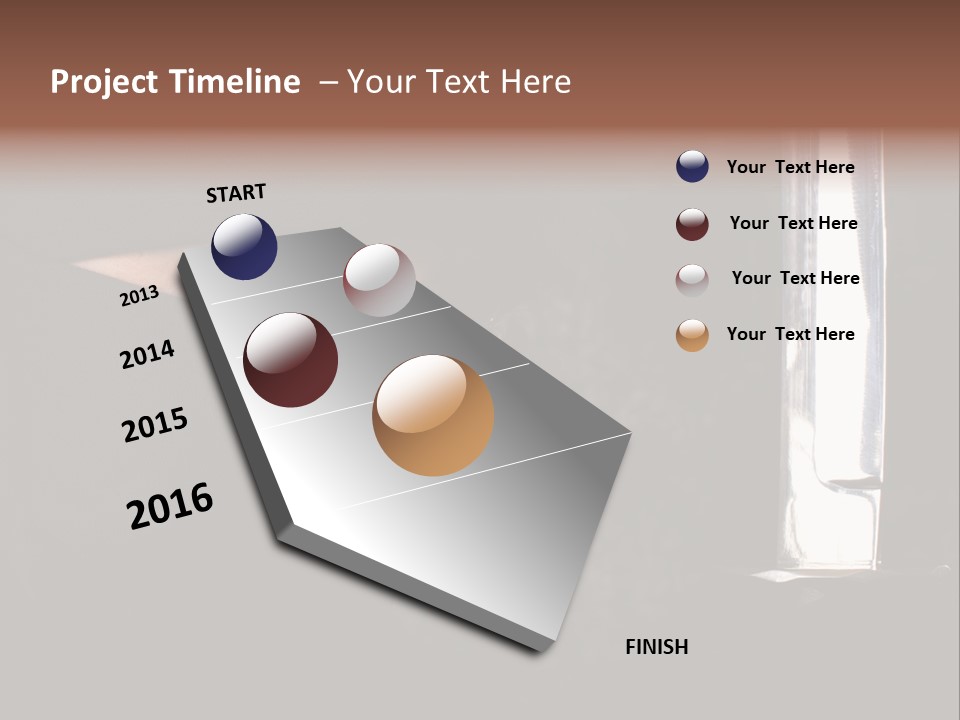 Project Timeline – Your Text Here

START

2013

2014

2015

2016

FINISH

Your Text Here

Your Text Here

Your Text Here

Your Text Here